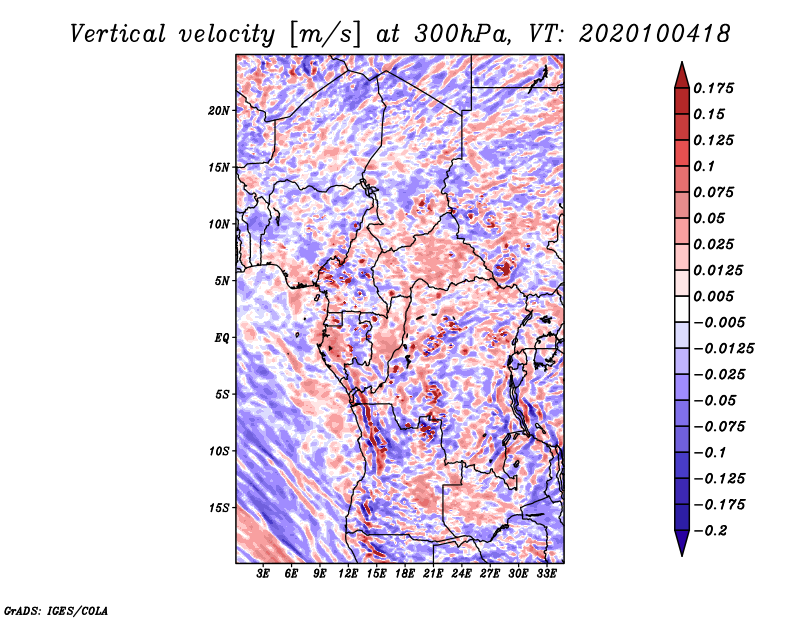 Vertical velocity [m/s] at 300hPa, VT: 2020100418

20N
15N
10N
5N
EQ
5S
10S
15S

3E 6E 9E 12E 15E 18E 21E 24E 27E 30E 33E

0.175
0.15
0.125
0.1
0.075
0.05
0.025
0.0125
0.005
−0.005
−0.0125
−0.025
−0.05
−0.075
−0.1
−0.125
−0.175
−0.2

GrADS: IGES/COLA